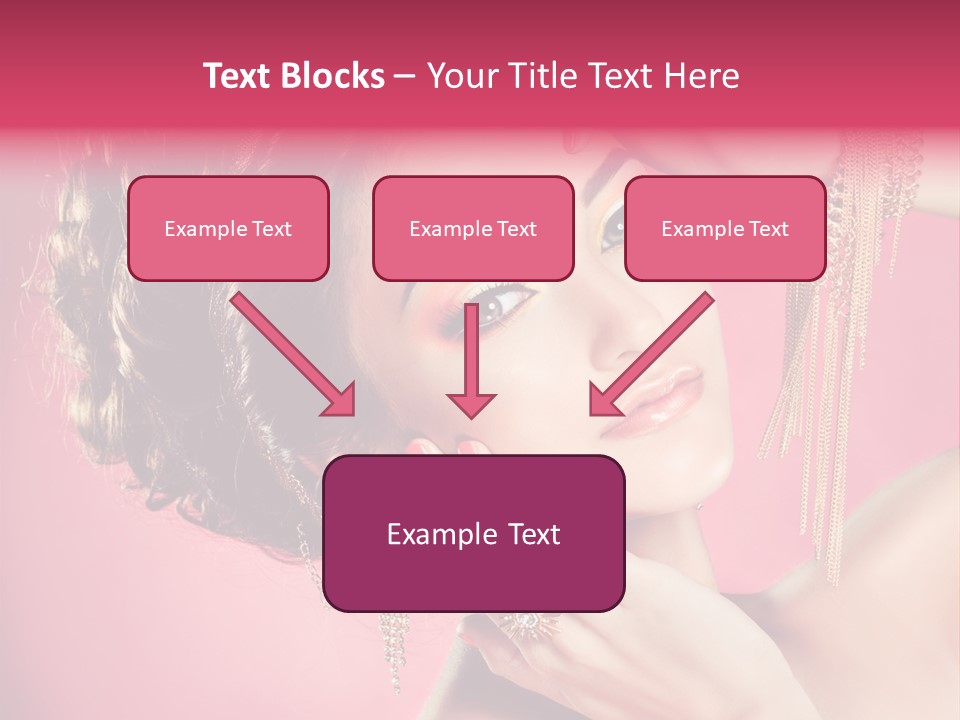 Text Blocks – Your Title Text Here

Example Text

Example Text

Example Text

Example Text